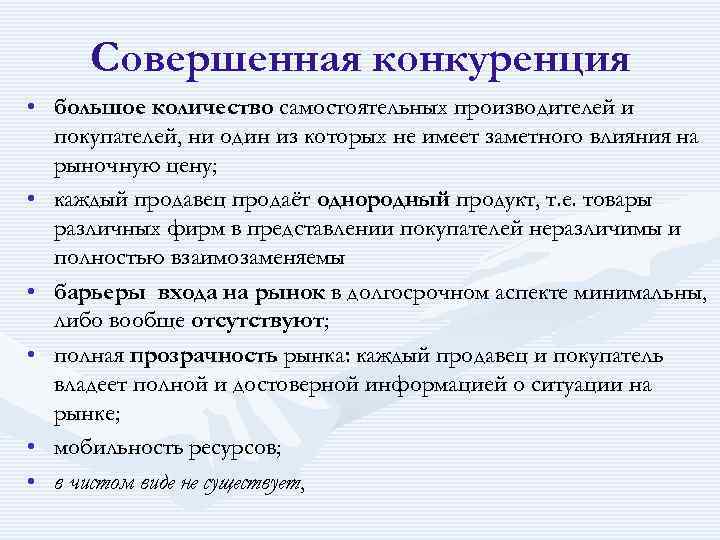 Совершенная конкуренция

• большое количество самостоятельных производителей и покупателей, ни один из которых не имеет заметного влияния на рыночную цену;

• каждый продавец продаёт однородный продукт, т.е. товары различных фирм в представлении покупателей неразличимы и полностью взаимозаменяемы

• барьеры входа на рынок в долгосрочном аспекте минимальны, либо вообще отсутствуют;

• полная прозрачность рынка: каждый продавец и покупатель владеет полной и достоверной информацией о ситуации на рынке;

• мобильность ресурсов;

• в чистом виде не существует,